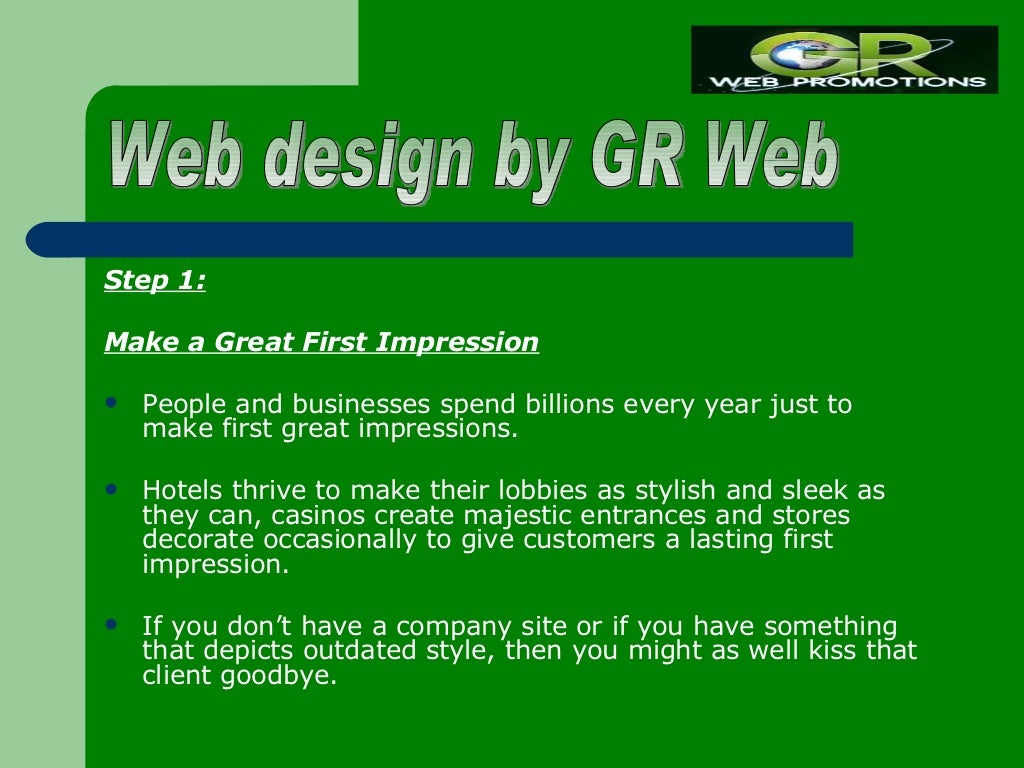 GR
WEB PROMOTIONS

Web design by GR Web

Step 1:

Make a Great First Impression

• People and businesses spend billions every year just to make first great impressions.

• Hotels thrive to make their lobbies as stylish and sleek as they can, casinos create majestic entrances and stores decorate occasionally to give customers a lasting first impression.

• If you don't have a company site or if you have something that depicts outdated style, then you might as well kiss that client goodbye.